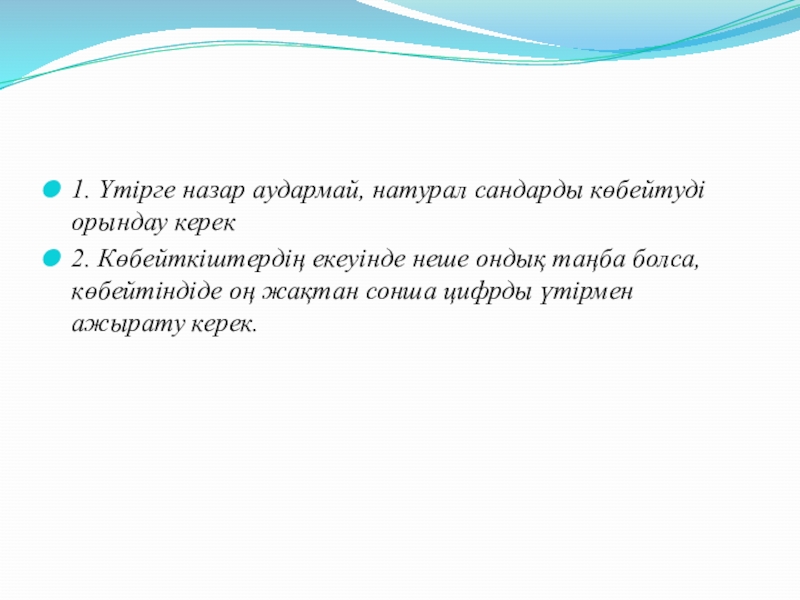 1. Үтірге назар аудармай, натурал сандарды көбейтуді орындау керек

2. Көбейткіштердің екеуінде неше ондық таңба болса, көбейтіндіде оң жақтан сонша цифрды үтірмен ажырату керек.